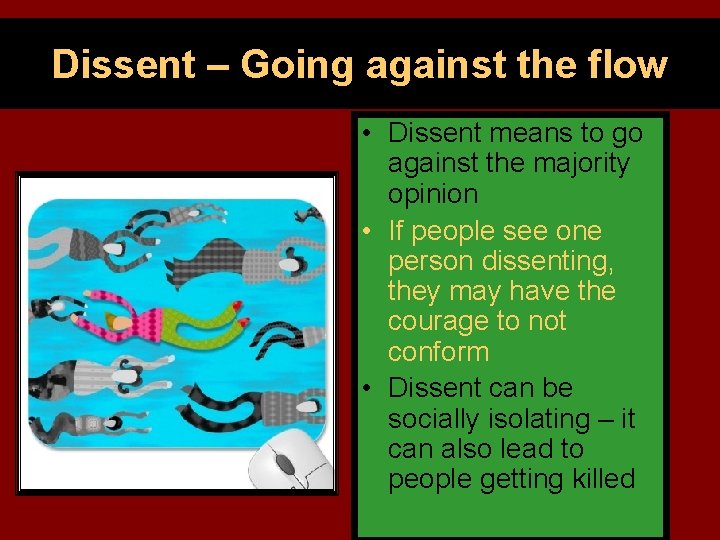 Dissent – Going against the flow

• Dissent means to go against the majority opinion
• If people see one person dissenting, they may have the courage to not conform
• Dissent can be socially isolating – it can also lead to people getting killed